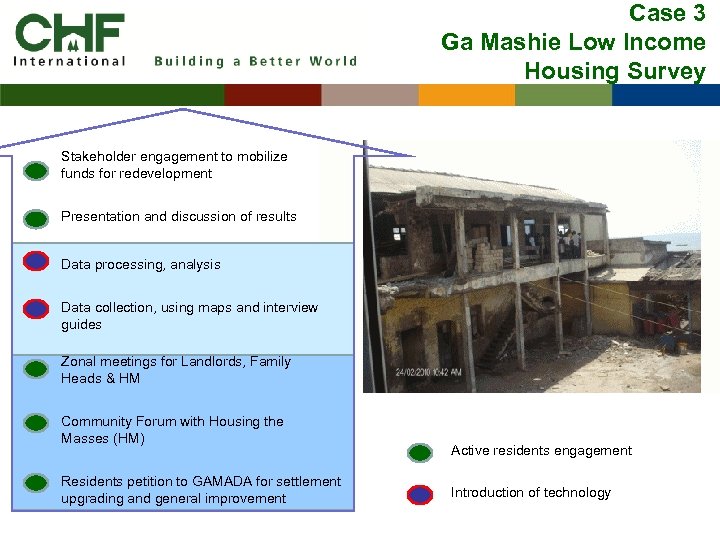 CHF International Building a Better World

Case 3
Ga Mashie Low Income Housing Survey

Stakeholder engagement to mobilize funds for redevelopment

Presentation and discussion of results

Data processing, analysis

Data collection, using maps and interview guides

Zonal meetings for Landlords, Family Heads & HM

Community Forum with Housing the Masses (HM)

Residents petition to GAMADA for settlement upgrading and general improvement

24/02/2010 10:42 AM

Active residents engagement

Introduction of technology